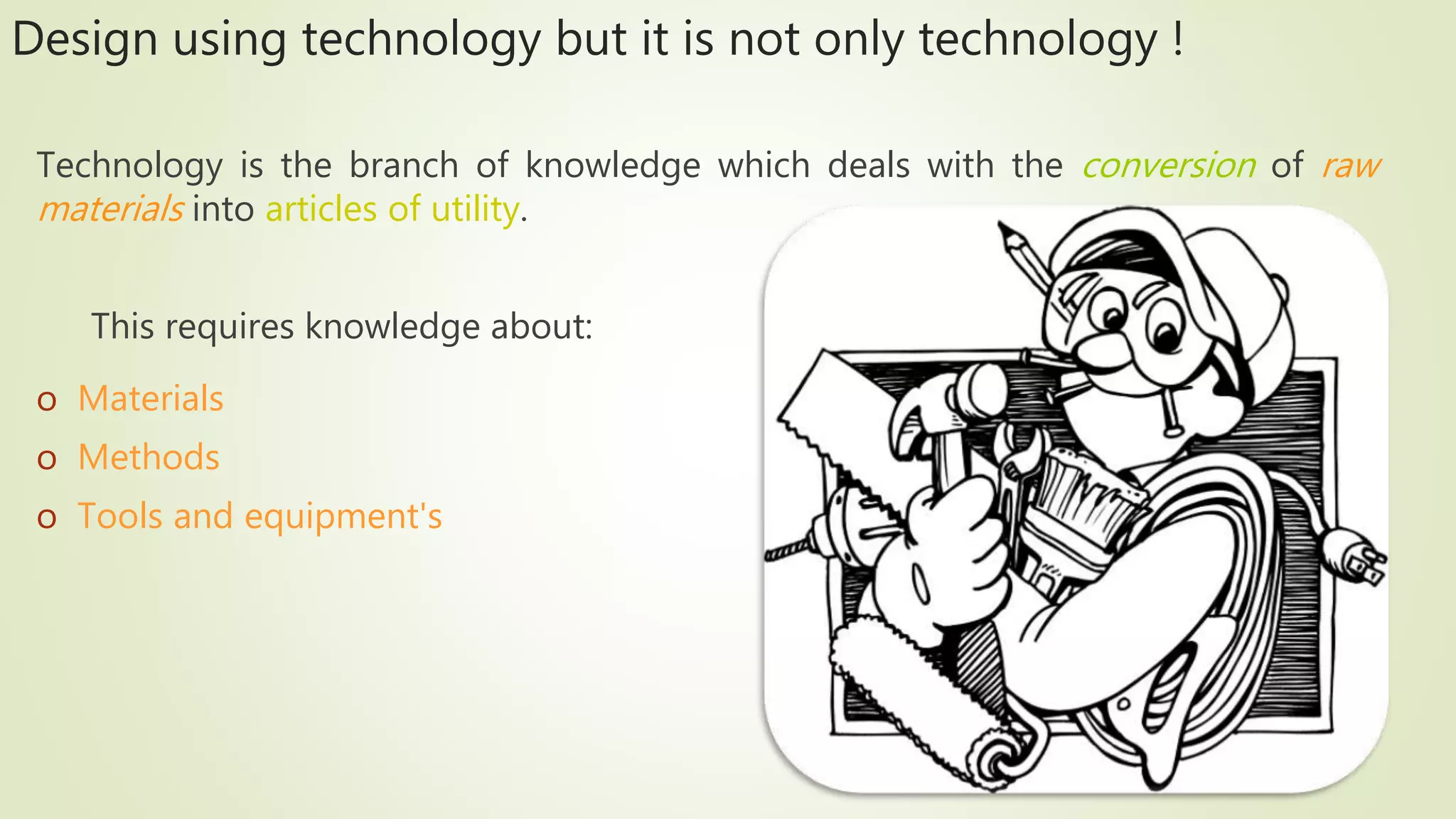 Design using technology but it is not only technology !

Technology is the branch of knowledge which deals with the conversion of raw materials into articles of utility.

This requires knowledge about:

o Materials
o Methods
o Tools and equipment's